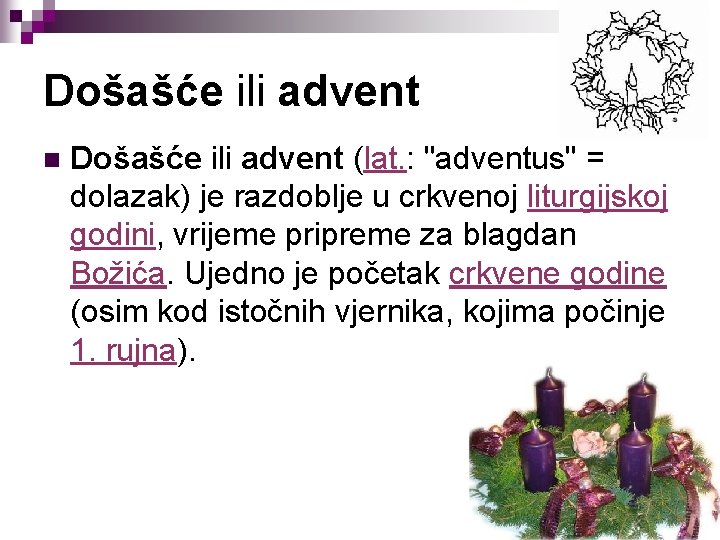 Došašće ili advent

Došašće ili advent (lat.: "adventus" = dolazak) je razdoblje u crkvenoj liturgijskoj godini, vrijeme pripreme za blagdan Božića. Ujedno je početak crkvene godine (osim kod istočnih vjernika, kojima počinje 1. rujna).